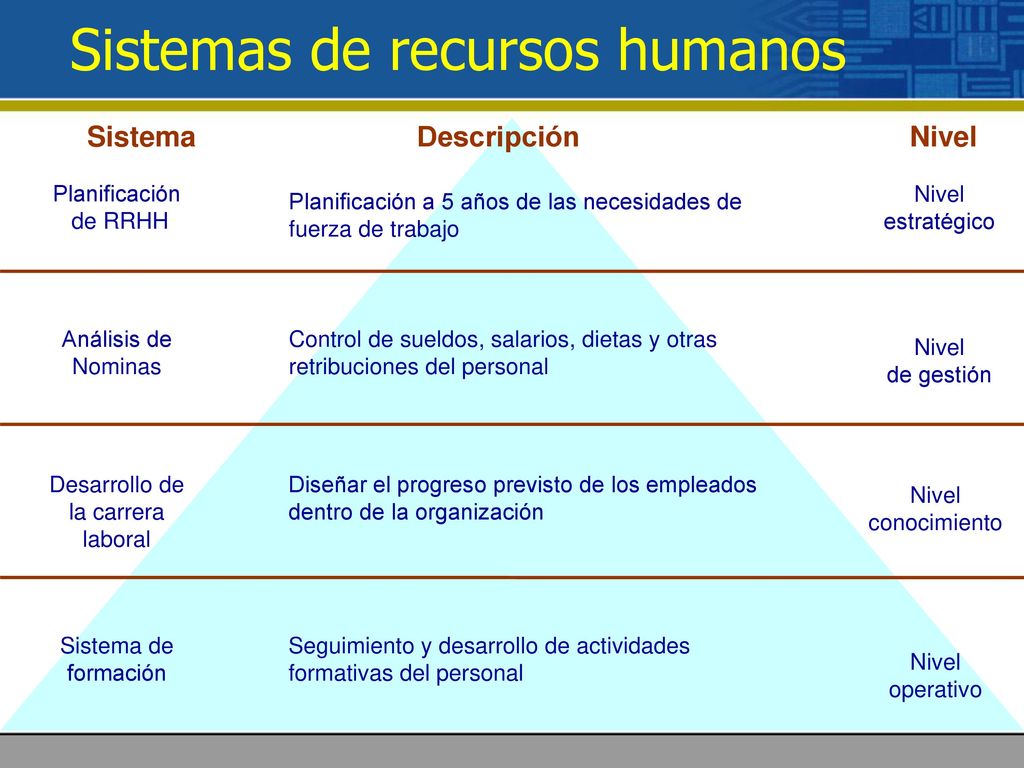 Sistemas de recursos humanos

| Sistema | Descripción | Nivel |
|---|---|---|
| Planificación de RRHH | Planificación a 5 años de las necesidades de fuerza de trabajo | Nivel estratégico |
| Análisis de Nominas | Control de sueldos, salarios, dietas y otras retribuciones del personal | Nivel de gestión |
| Desarrollo de la carrera laboral | Diseñar el progreso previsto de los empleados dentro de la organización | Nivel conocimiento |
| Sistema de formación | Seguimiento y desarrollo de actividades formativas del personal | Nivel operativo |